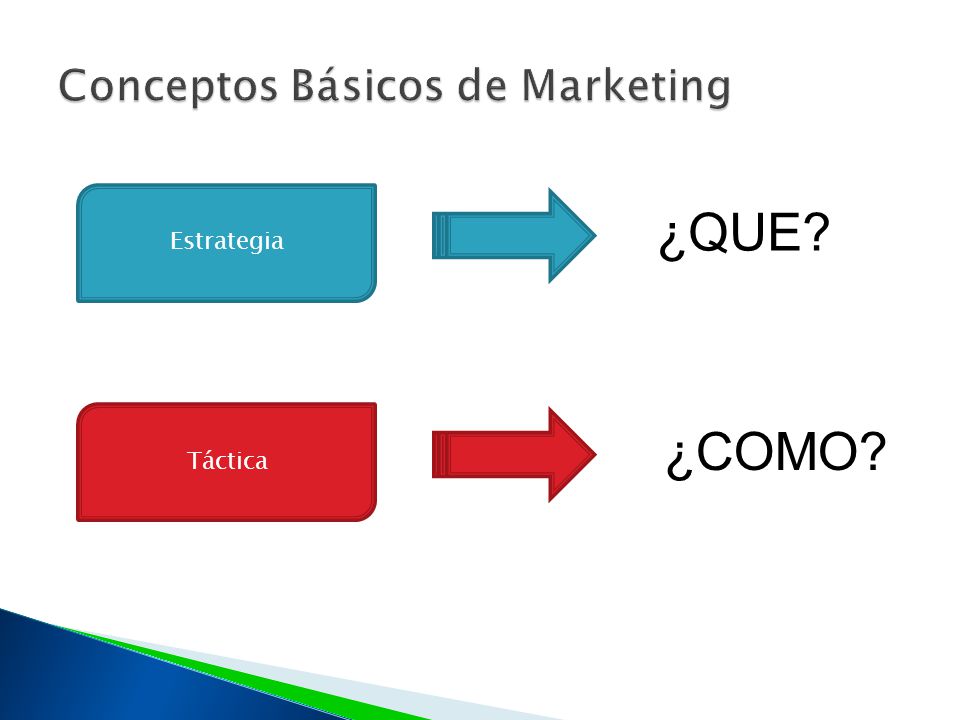 Conceptos Básicos de Marketing

Estrategia

¿QUE?

Táctica

¿COMO?